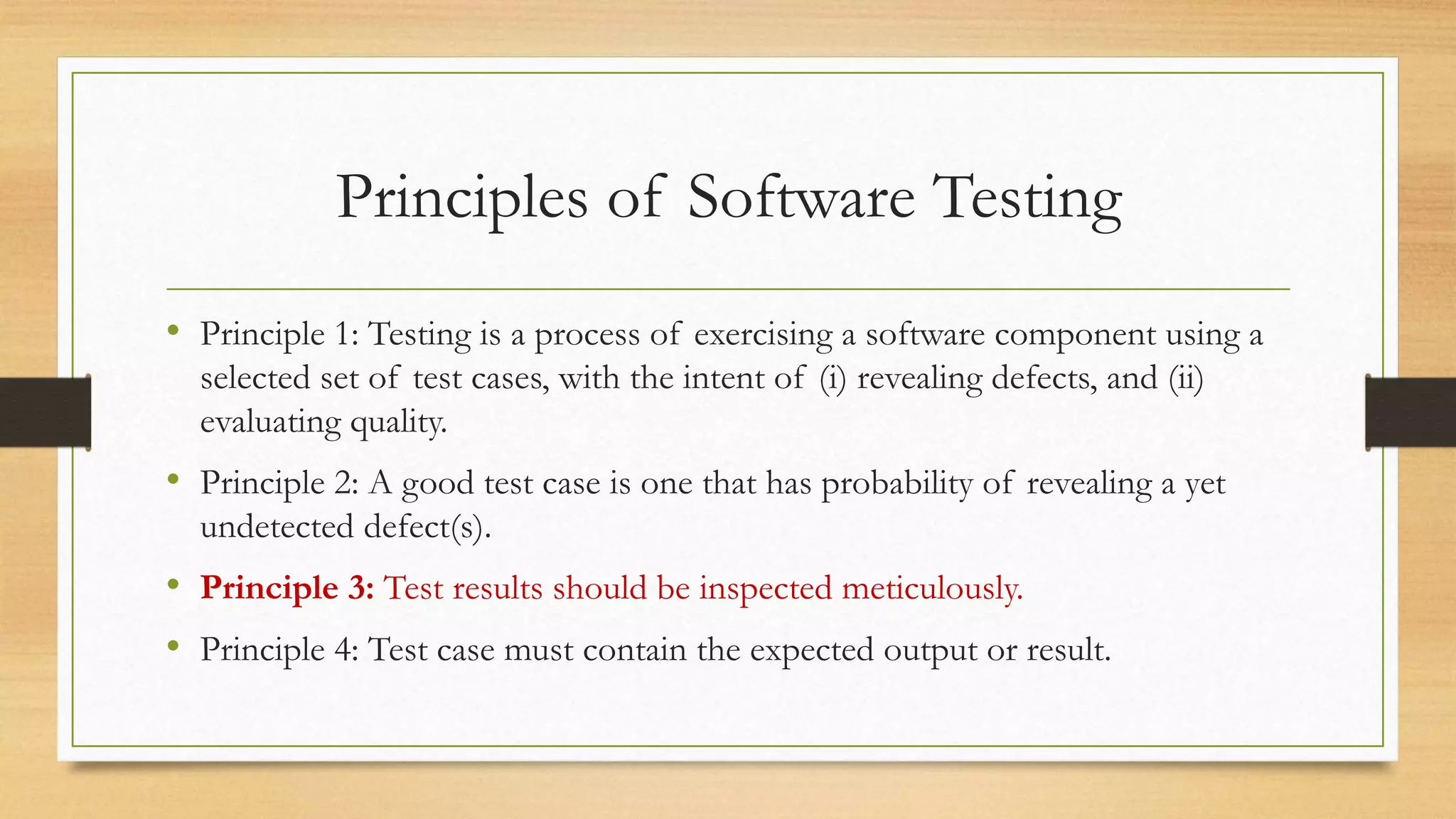 Principles of Software Testing

• Principle 1: Testing is a process of exercising a software component using a selected set of test cases, with the intent of (i) revealing defects, and (ii) evaluating quality.

• Principle 2: A good test case is one that has probability of revealing a yet undetected defect(s).

• Principle 3: Test results should be inspected meticulously.

• Principle 4: Test case must contain the expected output or result.